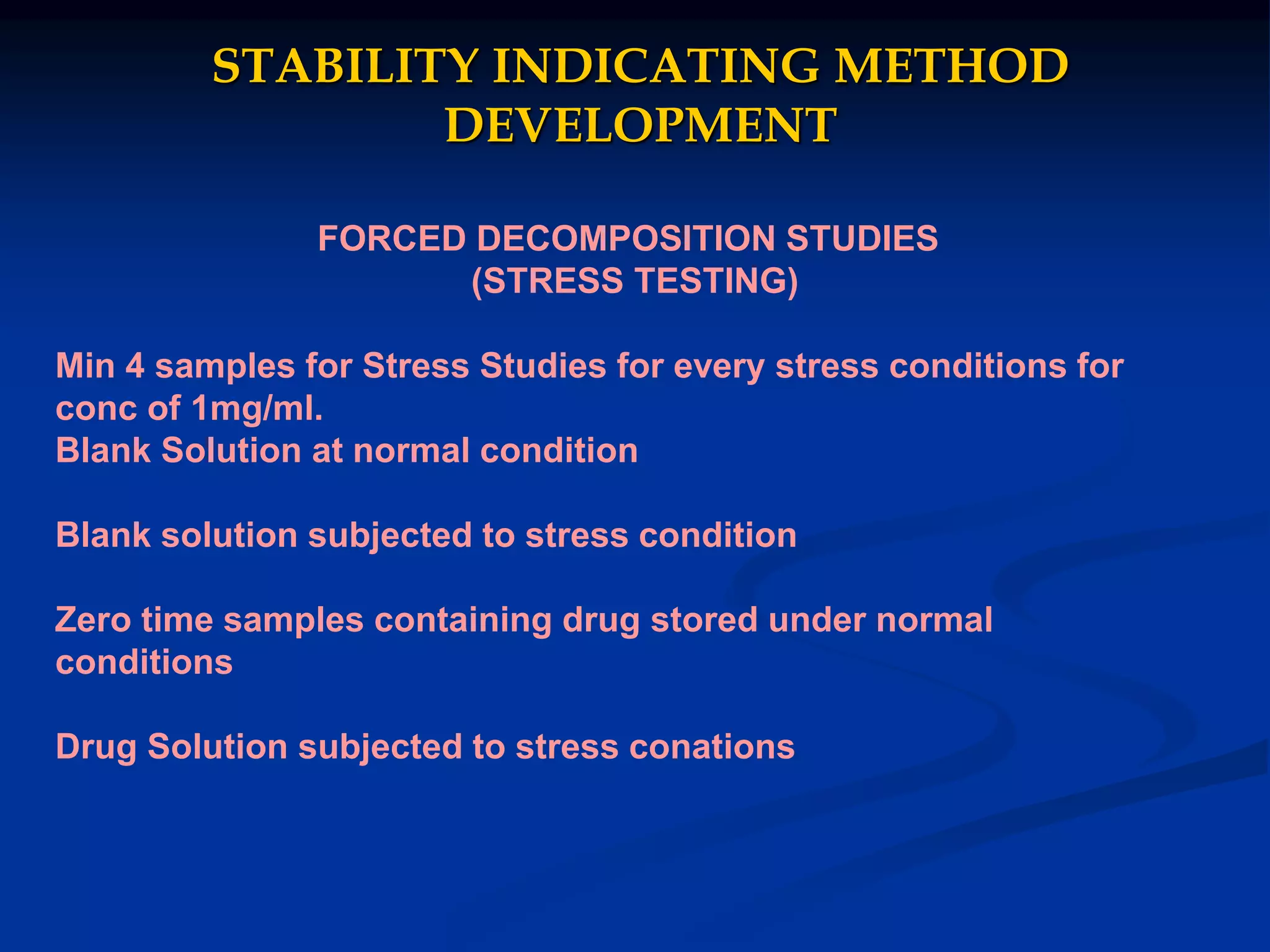 STABILITY INDICATING METHOD DEVELOPMENT

FORCED DECOMPOSITION STUDIES
(STRESS TESTING)

Min 4 samples for Stress Studies for every stress conditions for conc of 1mg/ml.
Blank Solution at normal condition

Blank solution subjected to stress condition

Zero time samples containing drug stored under normal conditions

Drug Solution subjected to stress conations